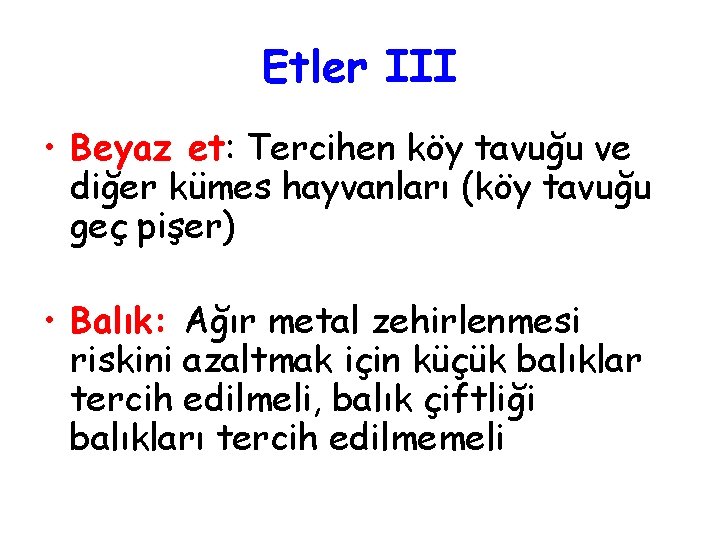 Etler III

• Beyaz et: Tercihen köy tavuğu ve diğer kümes hayvanları (köy tavuğu geç pişer)

• Balık: Ağır metal zehirlenmesi riskini azaltmak için küçük balıklar tercih edilmeli, balık çiftliği balıkları tercih edilmemeli